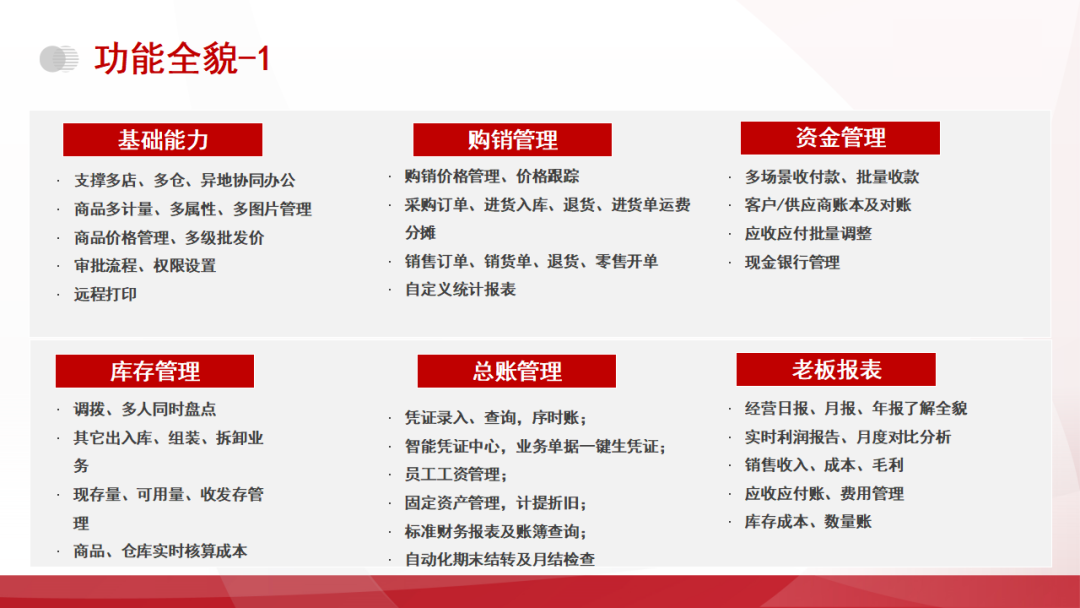 功能全貌-1

基础能力

· 支撑多店、多仓、异地协同办公
· 商品多计量、多属性、多图片管理
· 商品价格管理、多级批发价
· 审批流程、权限设置
· 远程打印

购销管理

· 购销价格管理、价格跟踪
· 采购订单、进货入库、退货、进货单运费分摊
· 销售订单、销货单、退货、零售开单
· 自定义统计报表

资金管理

· 多场景收付款、批量收款
· 客户/供应商账本及对账
· 应收应付批量调整
· 现金银行管理

库存管理

· 调拨、多人同时盘点
· 其它出入库、组装、拆卸业务
· 现存量、可用量、收发存管理
· 商品、仓库实时核算成本

总账管理

· 凭证录入、查询，序时账；
· 智能凭证中心，业务单据一键生凭证；
· 员工工资管理；
· 固定资产管理，计提折旧；
· 标准财务报表及账簿查询；
· 自动化期末结转及月结检查

老板报表

· 经营日报、月报、年报了解全貌
· 实时利润报告、月度对比分析
· 销售收入、成本、毛利
· 应收应付账、费用管理
· 库存成本、数量账